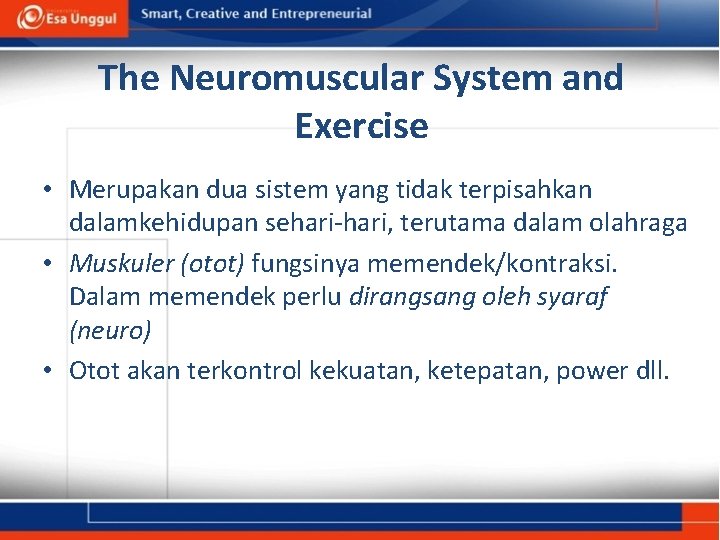 Esa Unggul

Smart, Creative and Entrepreneurial

The Neuromuscular System and Exercise

• Merupakan dua sistem yang tidak terpisahkan dalamkehidupan sehari-hari, terutama dalam olahraga

• Muskuler (otot) fungsinya memendek/kontraksi. Dalam memendek perlu dirangsang oleh syaraf (neuro)

• Otot akan terkontrol kekuatan, ketepatan, power dll.